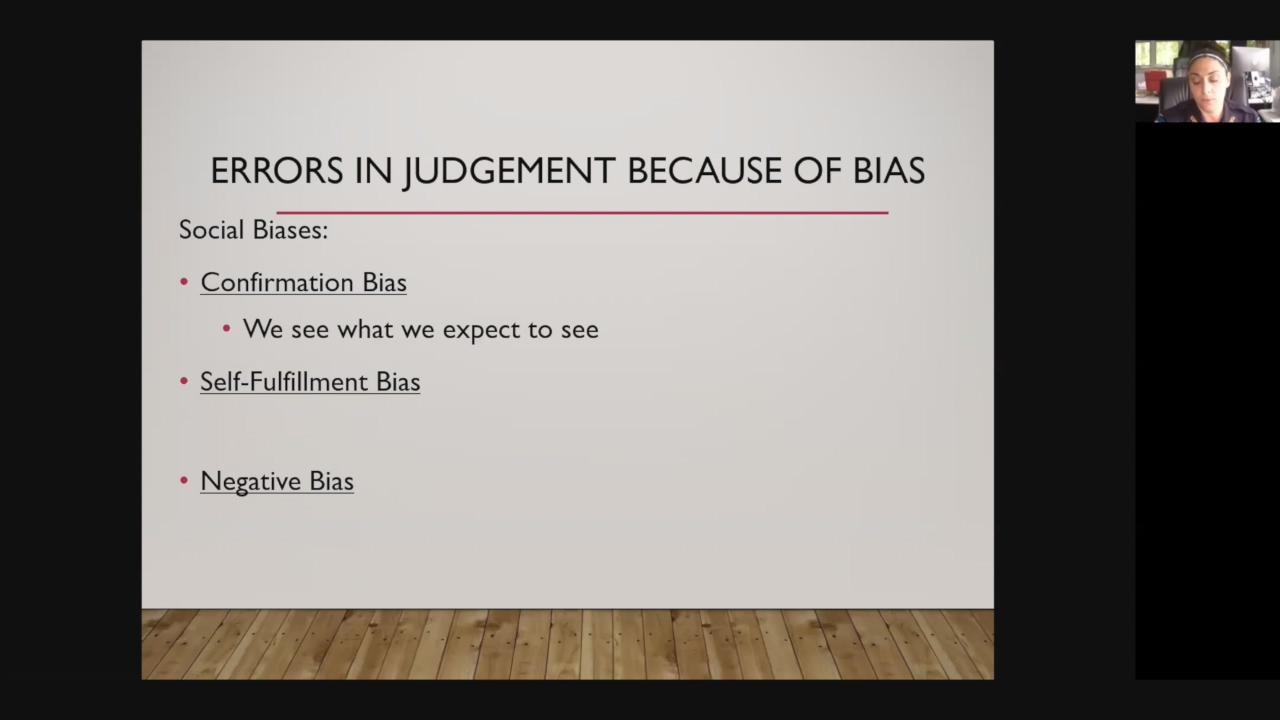 ERRORS IN JUDGEMENT BECAUSE OF BIAS

Social Biases:

• Confirmation Bias

• We see what we expect to see

• Self-Fulfillment Bias

• Negative Bias